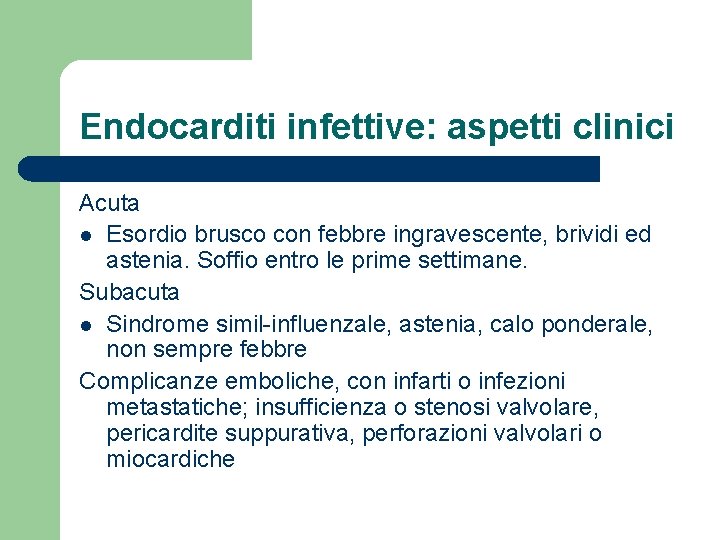 Endocarditi infettive: aspetti clinici

Acuta

- Esordio brusco con febbre ingravescente, brividi ed astenia. Soffio entro le prime settimane.

Subacuta

- Sindrome simil-influenzale, astenia, calo ponderale, non sempre febbre

Complicanze emboliche, con infarti o infezioni metastatiche; insufficienza o stenosi valvolare, pericardite suppurativa, perforazioni valvolari o miocardiche